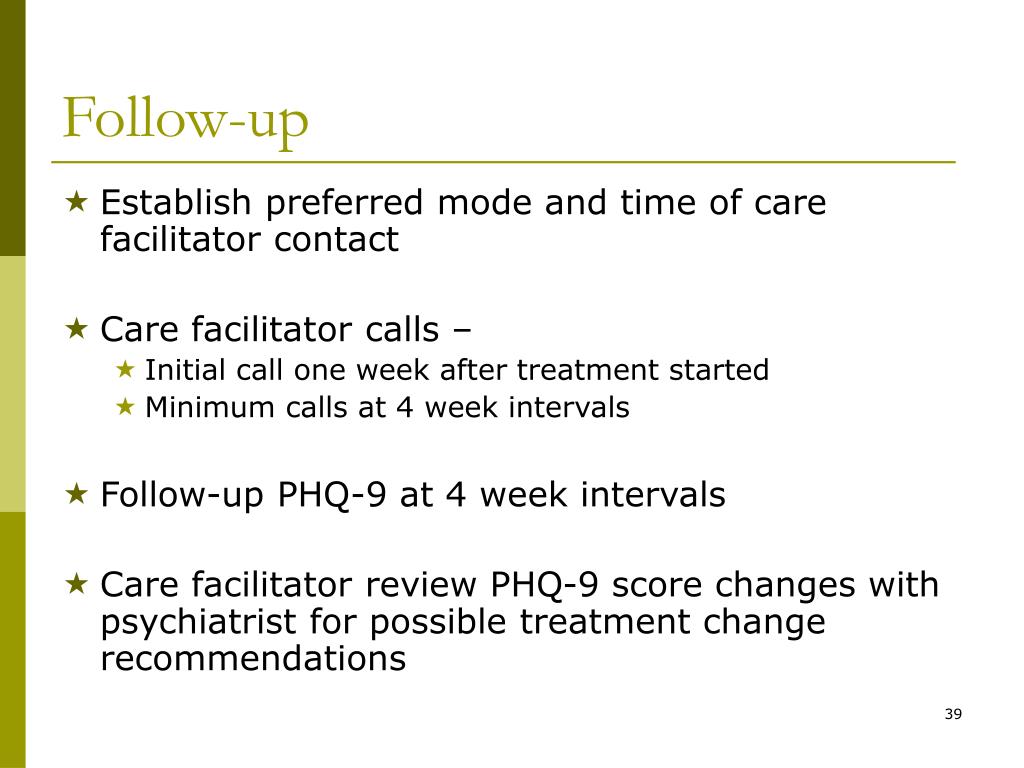 Follow-up

★ Establish preferred mode and time of care facilitator contact

★ Care facilitator calls –
★ Initial call one week after treatment started
★ Minimum calls at 4 week intervals

★ Follow-up PHQ-9 at 4 week intervals

★ Care facilitator review PHQ-9 score changes with psychiatrist for possible treatment change recommendations

39